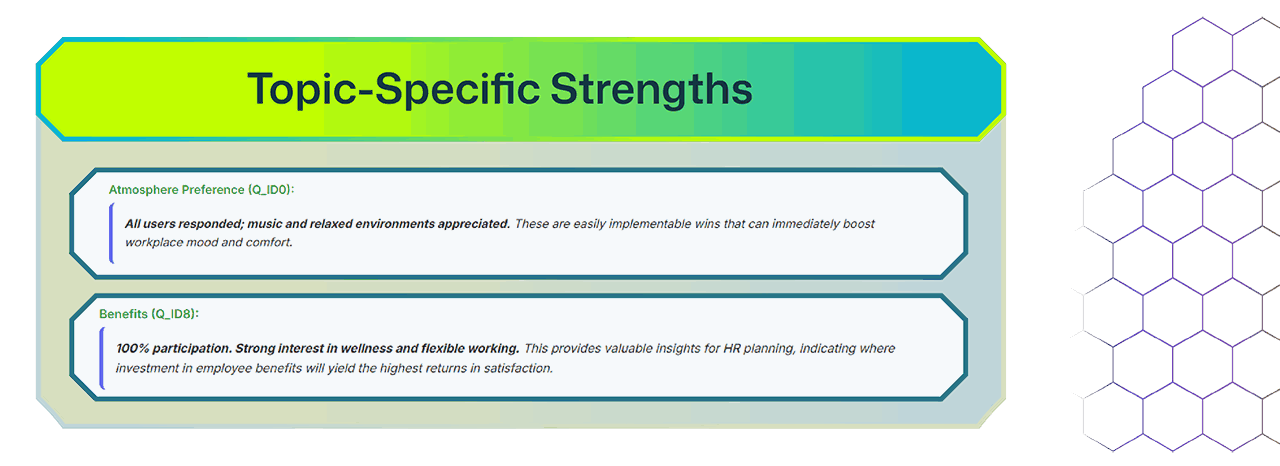 Topic-Specific Strengths

Atmosphere Preference (Q_ID0):

All users responded; music and relaxed environments appreciated. These are easily implementable wins that can immediately boost workplace mood and comfort.

Benefits (Q_ID8):

100% participation. Strong interest in wellness and flexible working. This provides valuable insights for HR planning, indicating where investment in employee benefits will yield the highest returns in satisfaction.